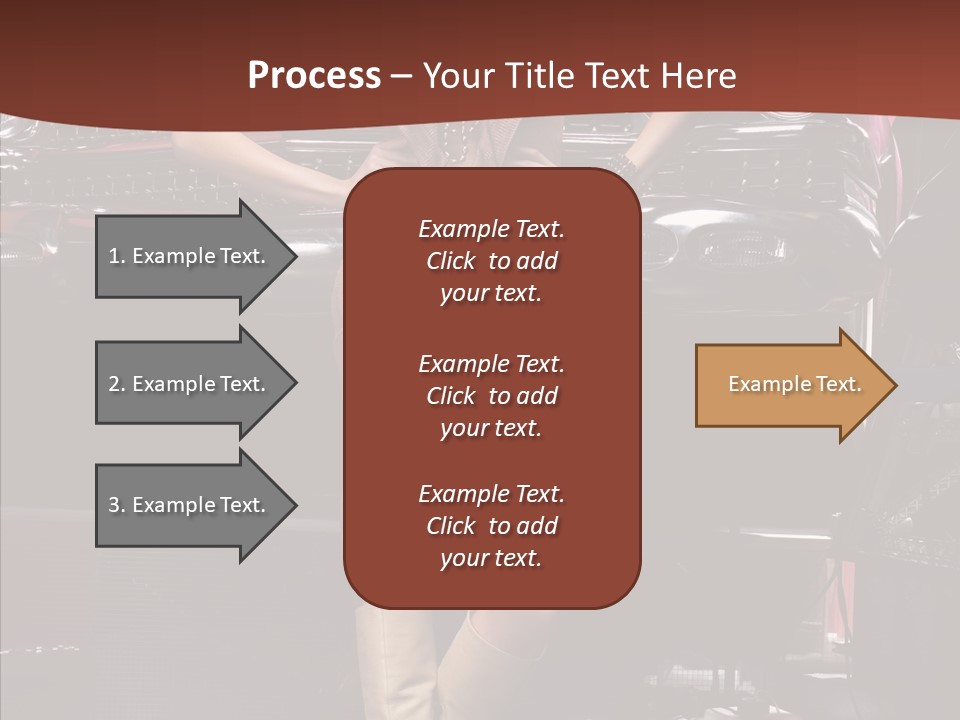 Process – Your Title Text Here

1. Example Text.

2. Example Text.

3. Example Text.

Example Text. Click to add your text.

Example Text. Click to add your text.

Example Text. Click to add your text.

Example Text.